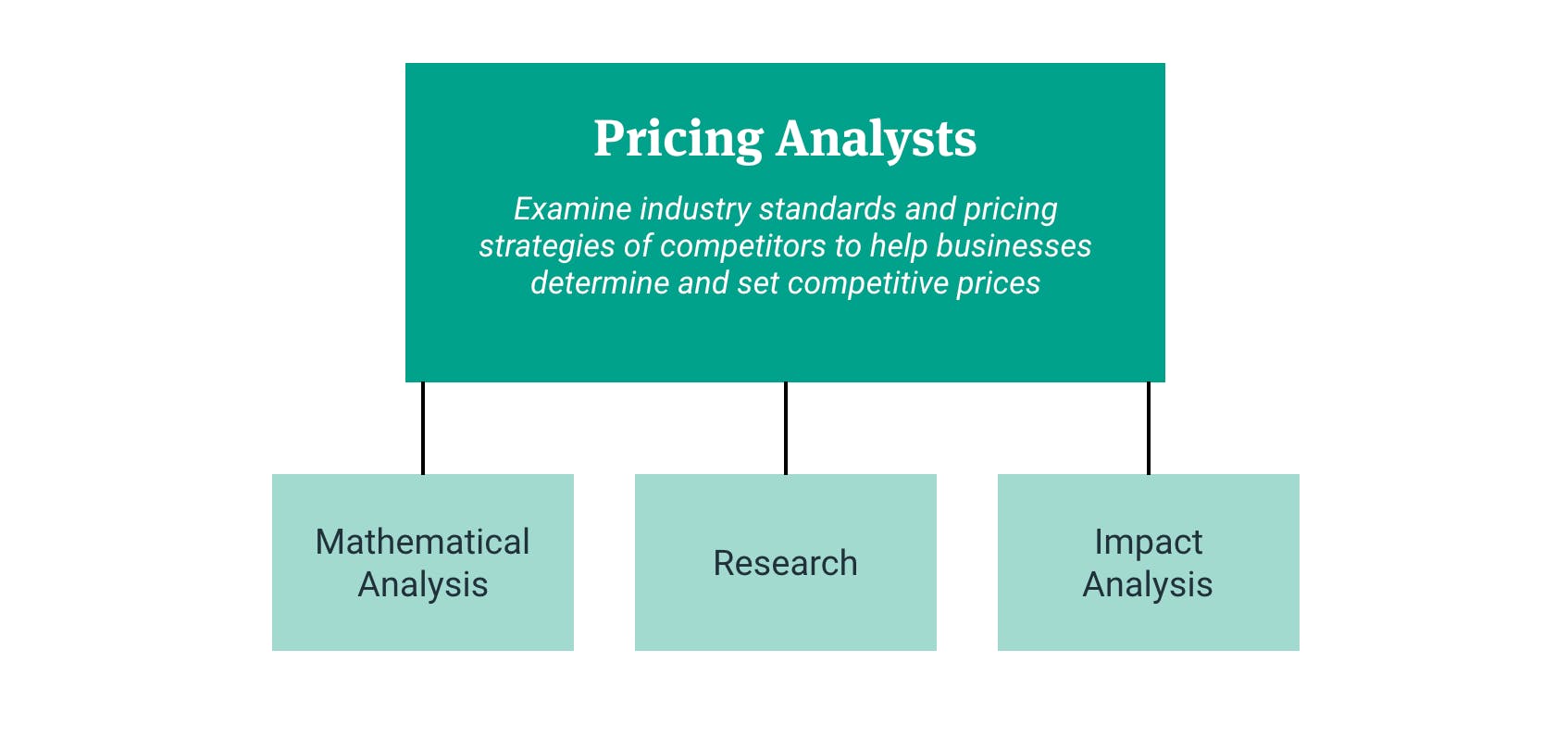 Pricing Analysts

Examine industry standards and pricing strategies of competitors to help businesses determine and set competitive prices

Mathematical Analysis

Research

Impact Analysis